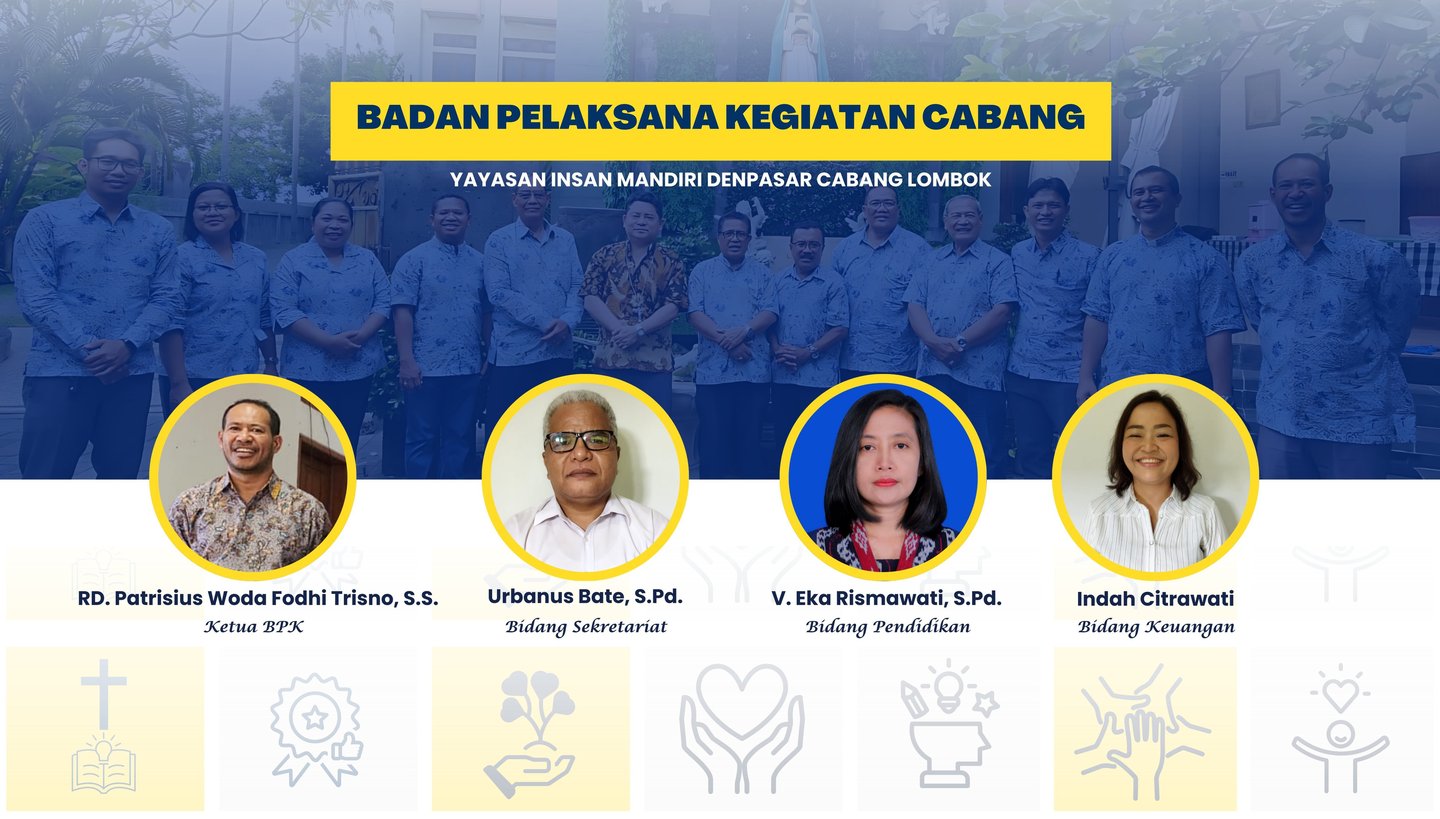 BADAN PELAKSANA KEGIATAN CABANG

YAYASAN INSAN MANDIRI DENPASAR CABANG LOMBOK

RD. Patrisius Woda Fodhi Trisno, S.S.
Ketua BPK

Urbanus Bate, S.Pd.
Bidang Sekretariat

V. Eka Rismawati, S.Pd.
Bidang Pendidikan

Indah Citrawati
Bidang Keuangan